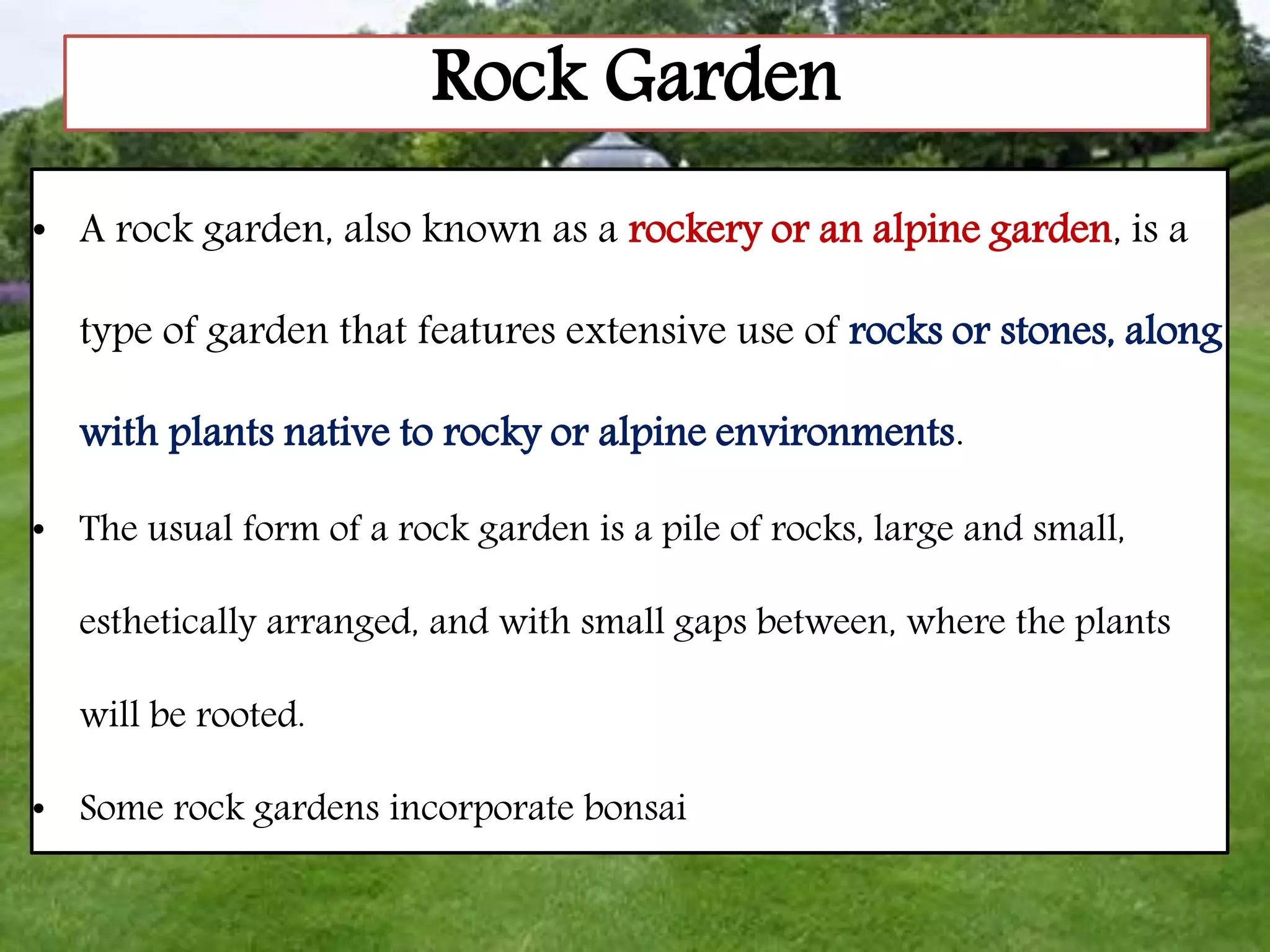 Rock Garden

• A rock garden, also known as a rockery or an alpine garden, is a type of garden that features extensive use of rocks or stones, along with plants native to rocky or alpine environments.

• The usual form of a rock garden is a pile of rocks, large and small, esthetically arranged, and with small gaps between, where the plants will be rooted.

• Some rock gardens incorporate bonsai